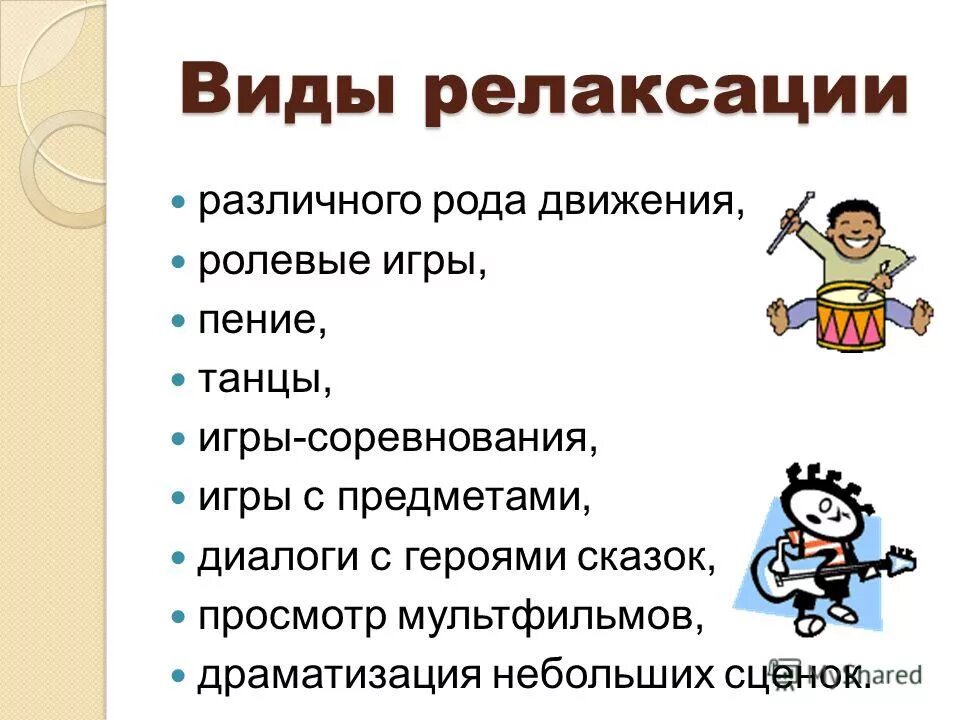 Виды релаксации

- различного рода движения,
- ролевые игры,
- пение,
- танцы,
- игры-соревнования,
- игры с предметами,
- диалоги с героями сказок,
- просмотр мультфильмов,
- драматизация небольших сценок.

MyShared